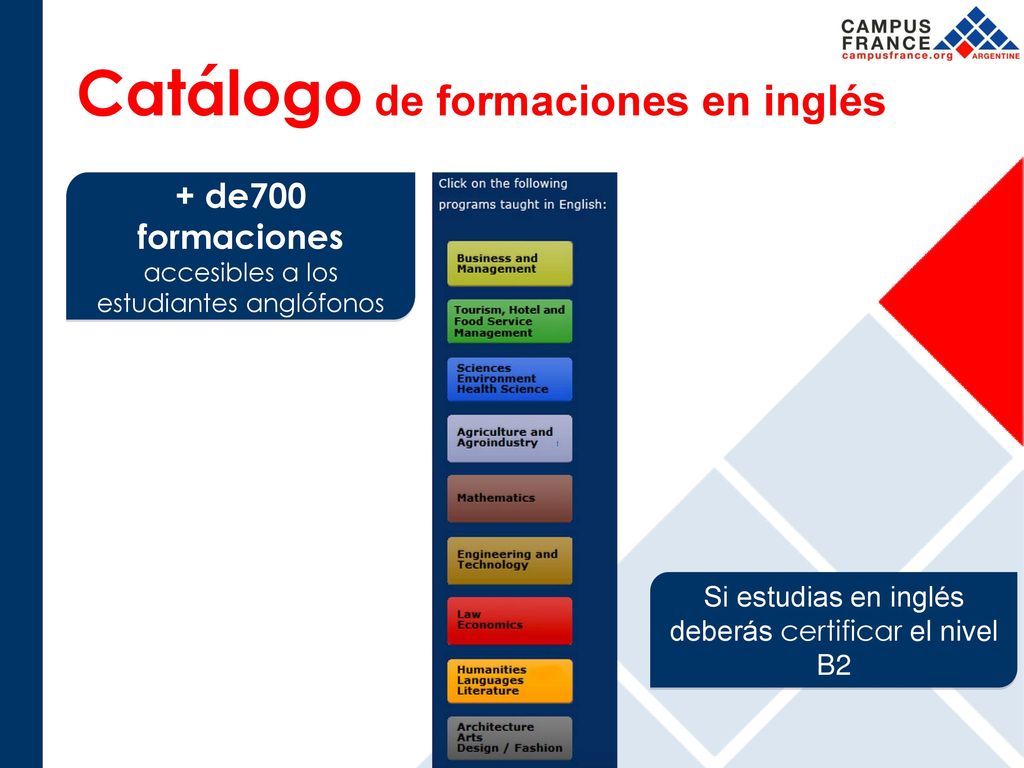 CAMPUS FRANCE
campusfrance.org ARGENTINE

Catálogo de formaciones en inglés

+ de700 formaciones
accesibles a los estudiantes anglófonos

Click on the following programs taught in English:

Business and Management

Tourism, Hotel and Food Service Management

Sciences Environment Health Science

Agriculture and Agroindustry

Mathematics

Engineering and Technology

Law Economics

Humanities Languages Literature

Architecture Arts Design / Fashion

Si estudias en inglés deberás certificar el nivel B2